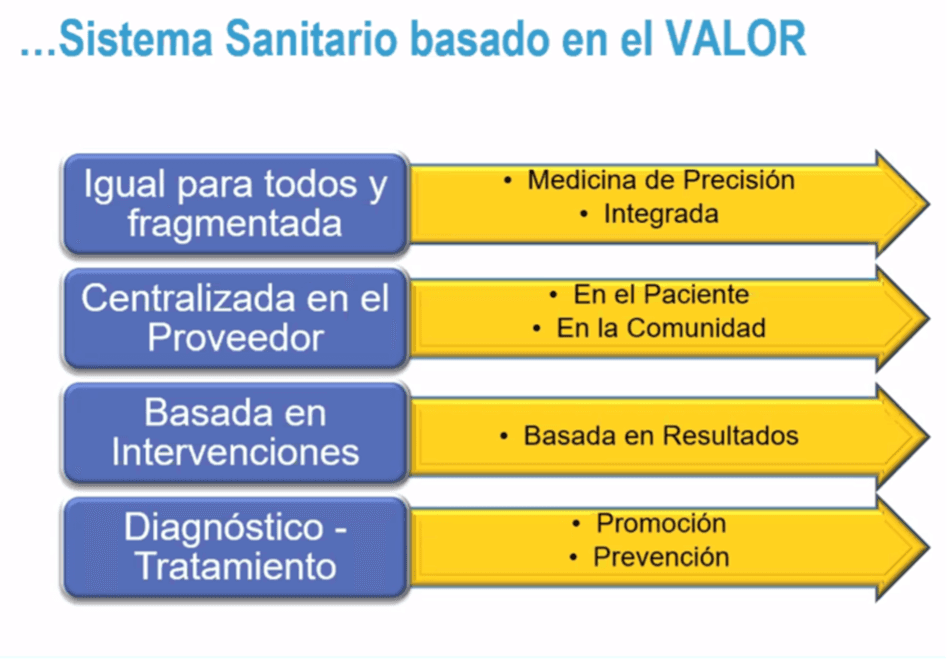 …Sistema Sanitario basado en el VALOR

Igual para todos y fragmentada

• Medicina de Precisión
• Integrada

Centralizada en el Proveedor

• En el Paciente
• En la Comunidad

Basada en Intervenciones

• Basada en Resultados

Diagnóstico - Tratamiento

• Promoción
• Prevención